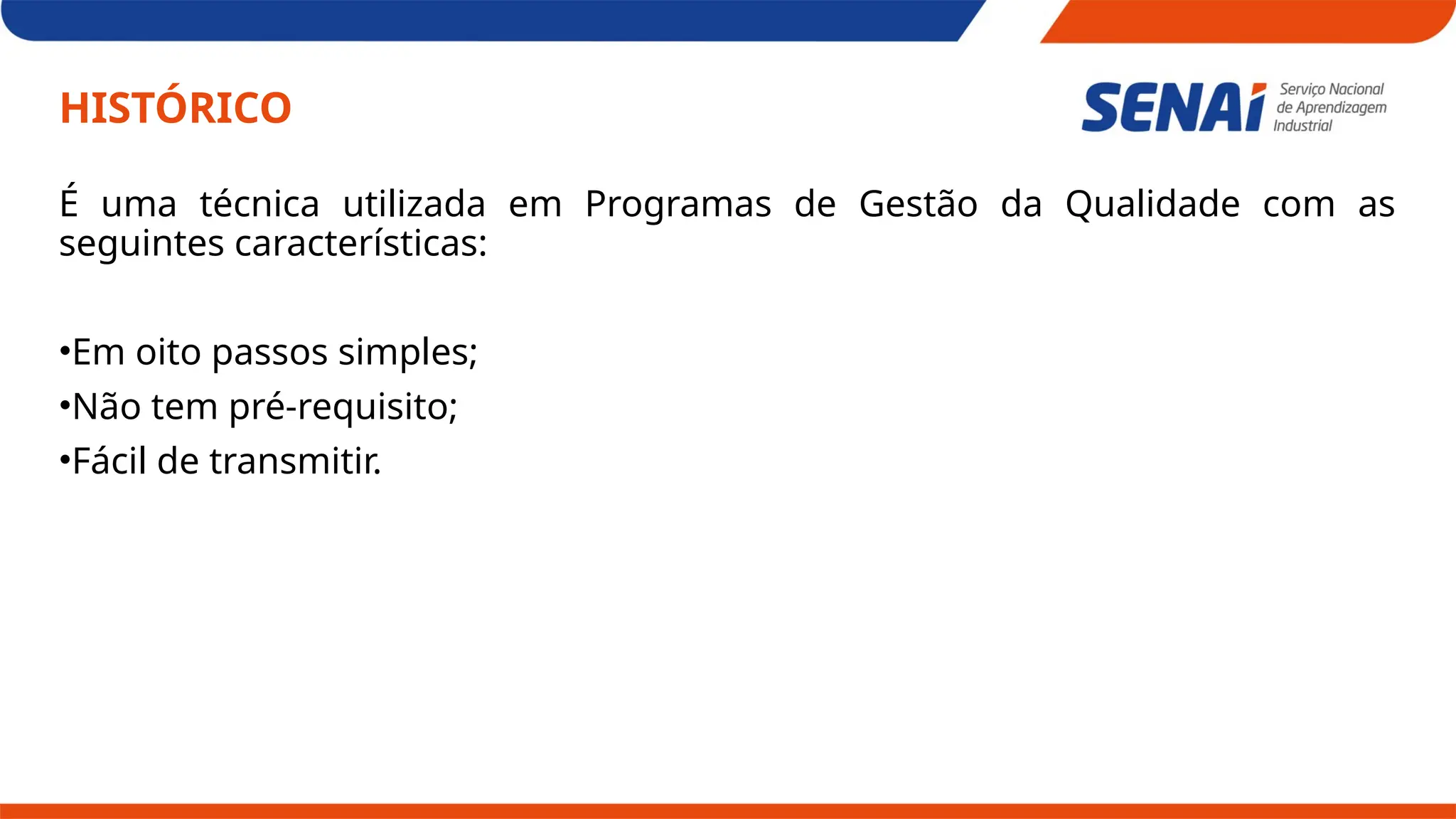 HISTÓRICO

SENAI Serviço Nacional de Aprendizagem Industrial

É uma técnica utilizada em Programas de Gestão da Qualidade com as seguintes características:

•Em oito passos simples;
•Não tem pré-requisito;
•Fácil de transmitir.